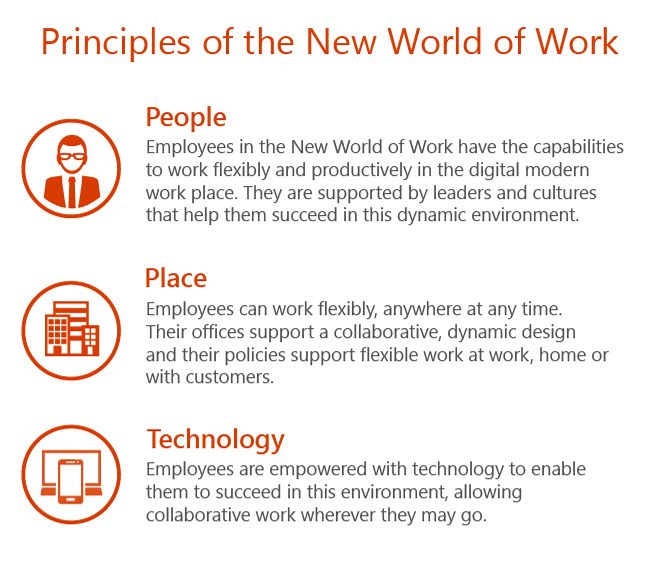 Principles of the New World of Work

People
Employees in the New World of Work have the capabilities to work flexibly and productively in the digital modern work place. They are supported by leaders and cultures that help them succeed in this dynamic environment.

Place
Employees can work flexibly, anywhere at any time. Their offices support a collaborative, dynamic design and their policies support flexible work at work, home or with customers.

Technology
Employees are empowered with technology to enable them to succeed in this environment, allowing collaborative work wherever they may go.